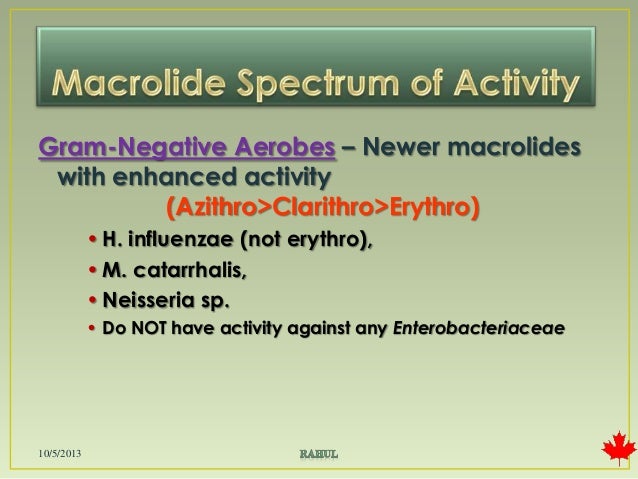 Macrolide Spectrum of Activity

Gram-Negative Aerobes – Newer macrolides with enhanced activity

(Azithro>Clarithro>Erythro)

• H. influenzae (not erythro),
• M. catarrhalis,
• Neisseria sp.
• Do NOT have activity against any Enterobacteriaceae

10/5/2013

RAHUL